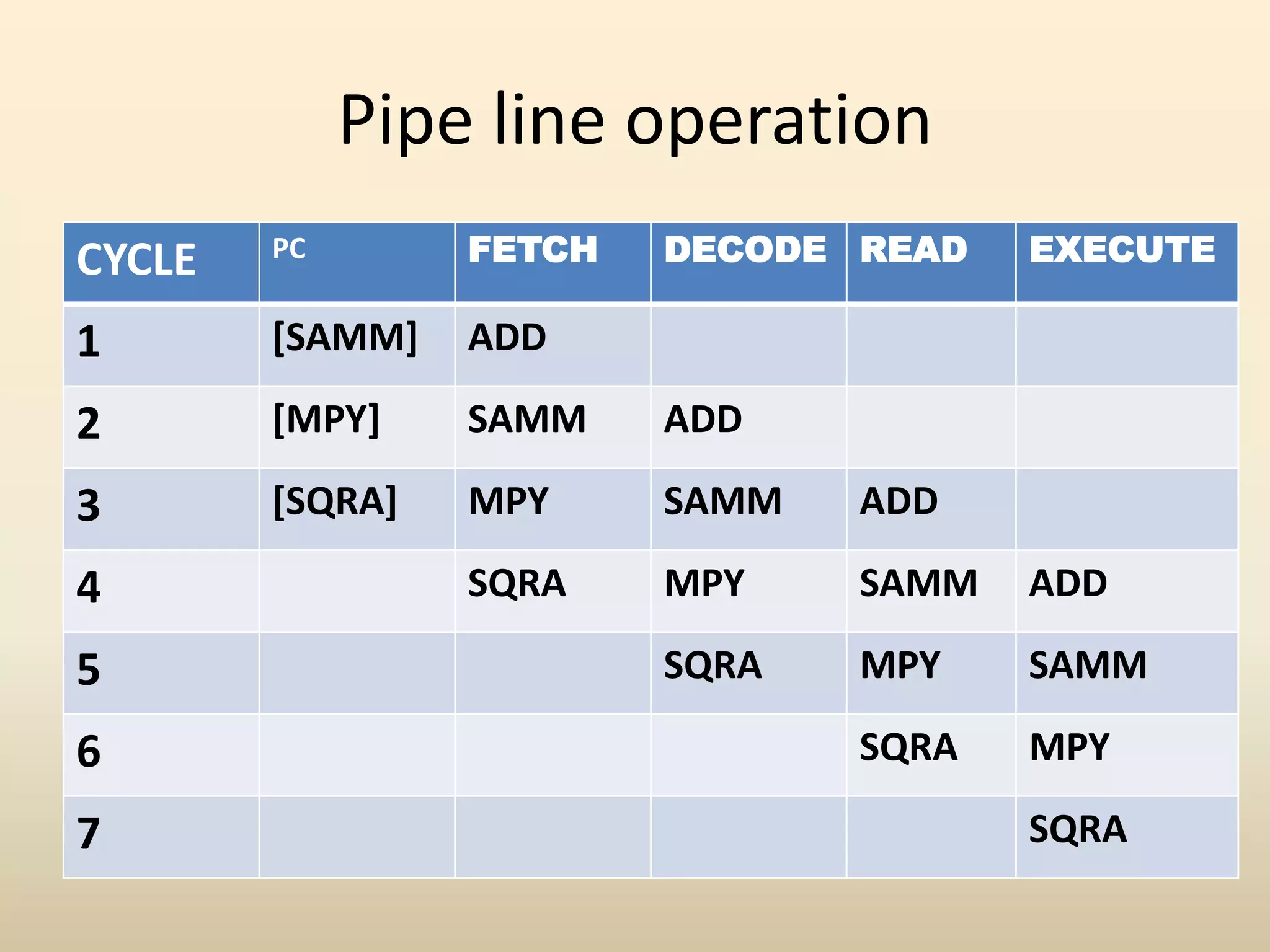 Pipe line operation

| CYCLE | PC | FETCH | DECODE | READ | EXECUTE |
|---|---|---|---|---|---|
| 1 | [SAMM] | ADD | | | |
| 2 | [MPY] | SAMM | ADD | | |
| 3 | [SQRA] | MPY | SAMM | ADD | |
| 4 | | SQRA | MPY | SAMM | ADD |
| 5 | | | SQRA | MPY | SAMM |
| 6 | | | | SQRA | MPY |
| 7 | | | | | SQRA |